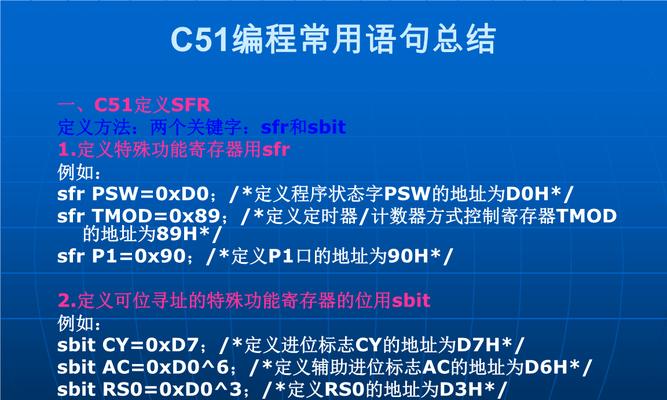 C51编程常用语句总结

一、C51定义SFR
定义方法：两个关键字：sfr和sbit
1.定义特殊功能寄存器用sfr
例如：
sfr PSW=0xD0；/*定义程序状态字PSW的地址为D0H*/
sfr TMOD=0x89；/*定义定时器/计数器方式控制寄存器TMOD的地址为89H*/
sfr P1=0x90；/*定义P1口的地址为90H*/

2.定义可位寻址的特殊功能寄存器的位用sbit
例如：
sbit CY=0xD7；/*定义进位标志CY的地址为D7H*/
sbit AC=0xD0^6；/*定义辅助进位标志AC的地址为D6H*/
sbit RS0=0xD0^3；/*定义RS0的地址为D3H*/